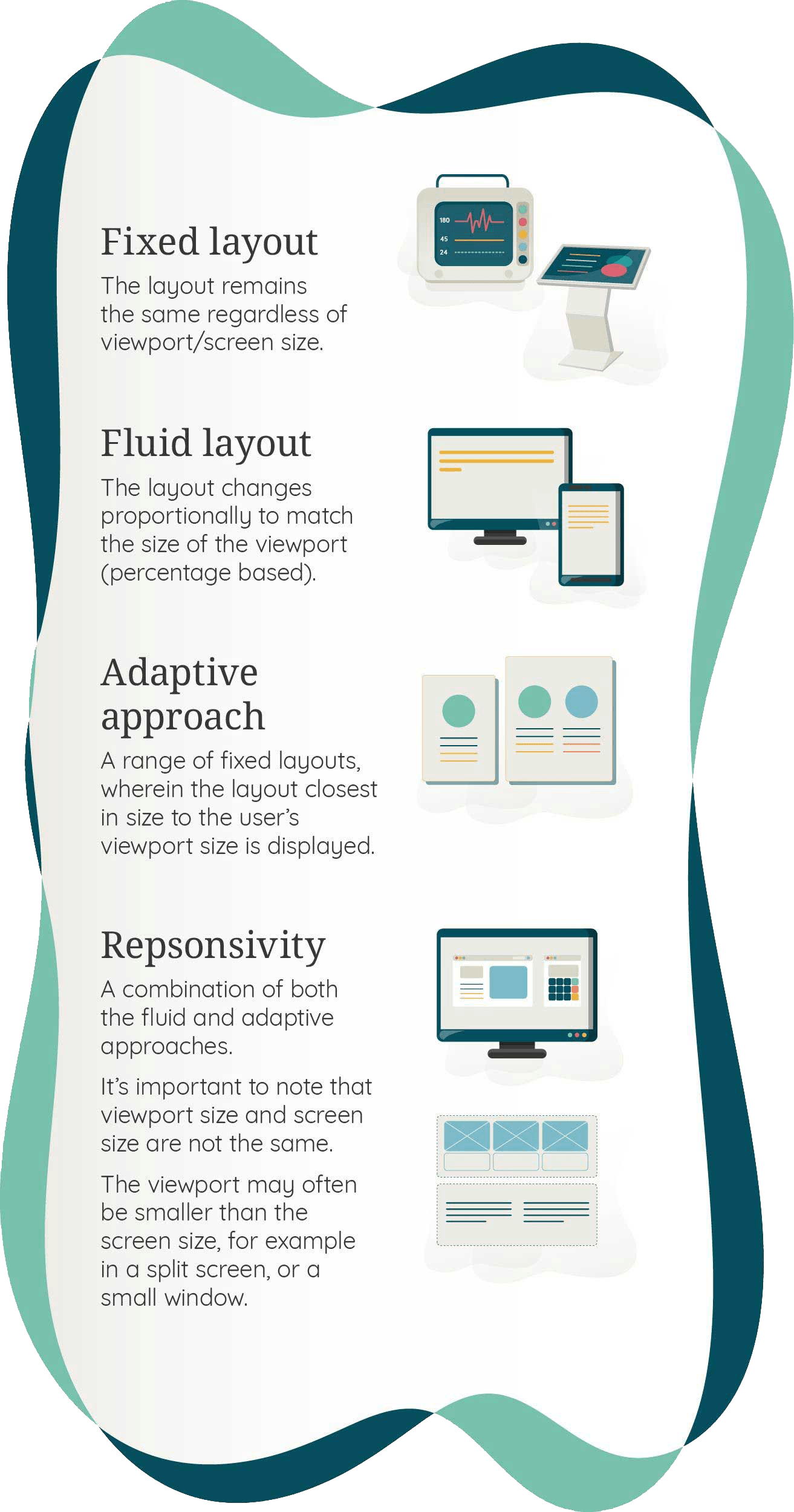 Fixed layout

The layout remains the same regardless of viewport/screen size.

180
45
24

Fluid layout

The layout changes proportionally to match the size of the viewport (percentage based).

Adaptive approach

A range of fixed layouts, wherein the layout closest in size to the user's viewport size is displayed.

Repsonsivity

A combination of both the fluid and adaptive approaches.

It's important to note that viewport size and screen size are not the same.

The viewport may often be smaller than the screen size, for example in a split screen, or a small window.